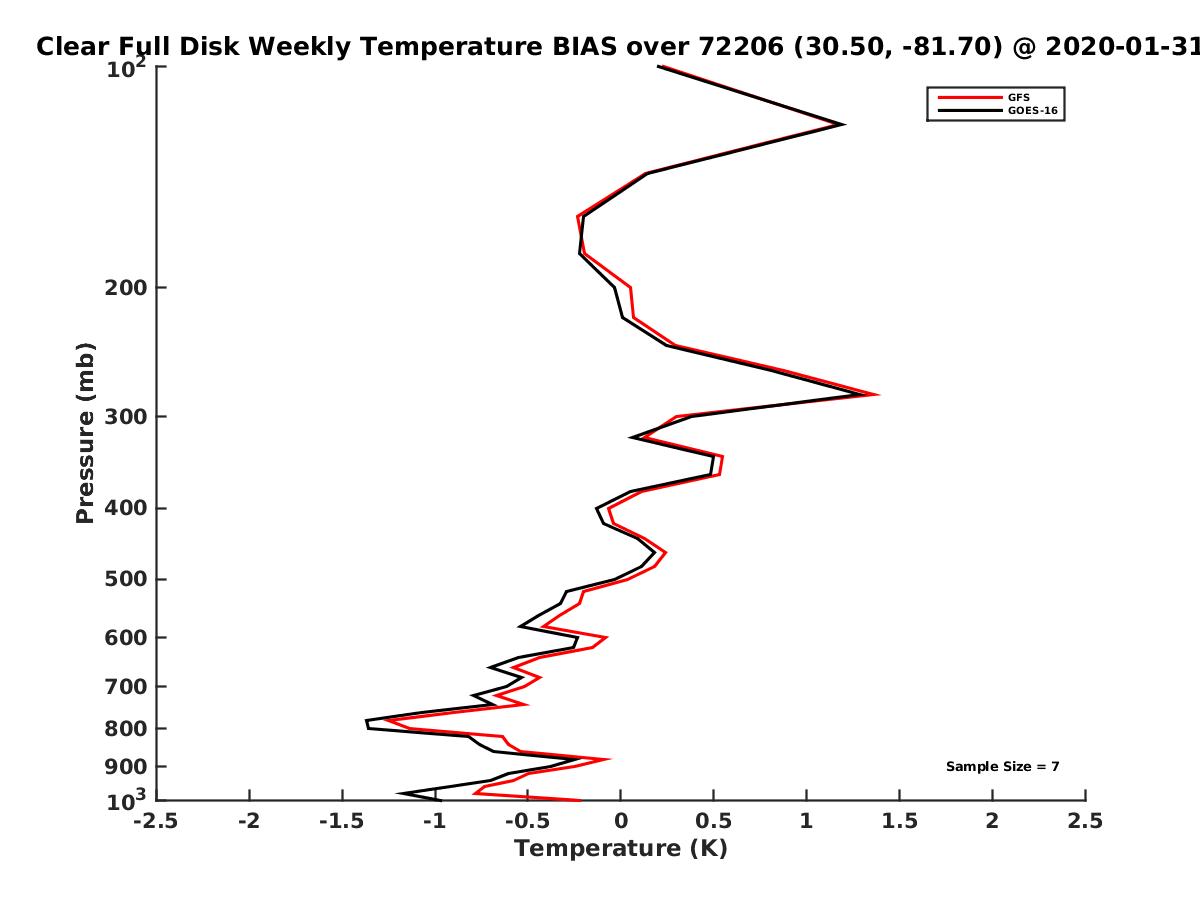 Clear Full Disk Weekly Temperature BIAS over 72206 (30.50, -81.70) @ 2020-01-31

GFS
GOES-16

Pressure (mb)

$10^2$
200
300
400
500
600
700
800
900
$10^3$

Sample Size = 7

-2.5 -2 -1.5 -1 -0.5 0 0.5 1 1.5 2 2.5

Temperature (K)